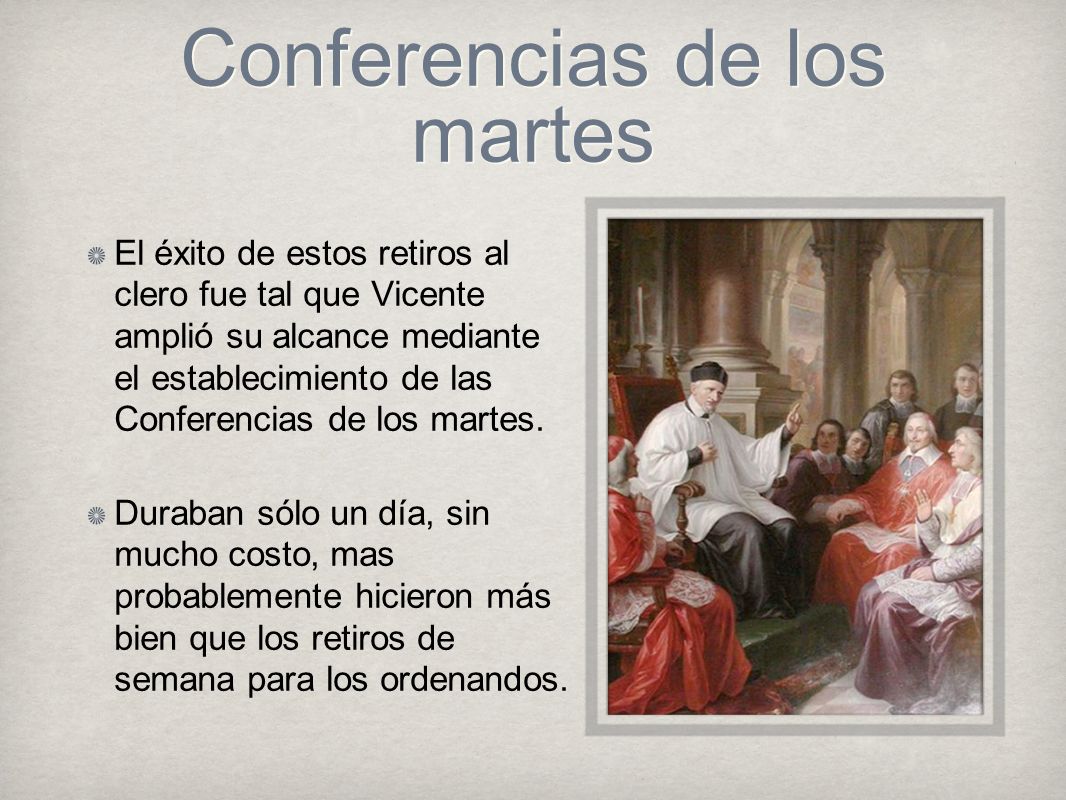 Conferencias de los martes

El éxito de estos retiros al clero fue tal que Vicente amplió su alcance mediante el establecimiento de las Conferencias de los martes.

Duraban sólo un día, sin mucho costo, mas probablemente hicieron más bien que los retiros de semana para los ordenandos.